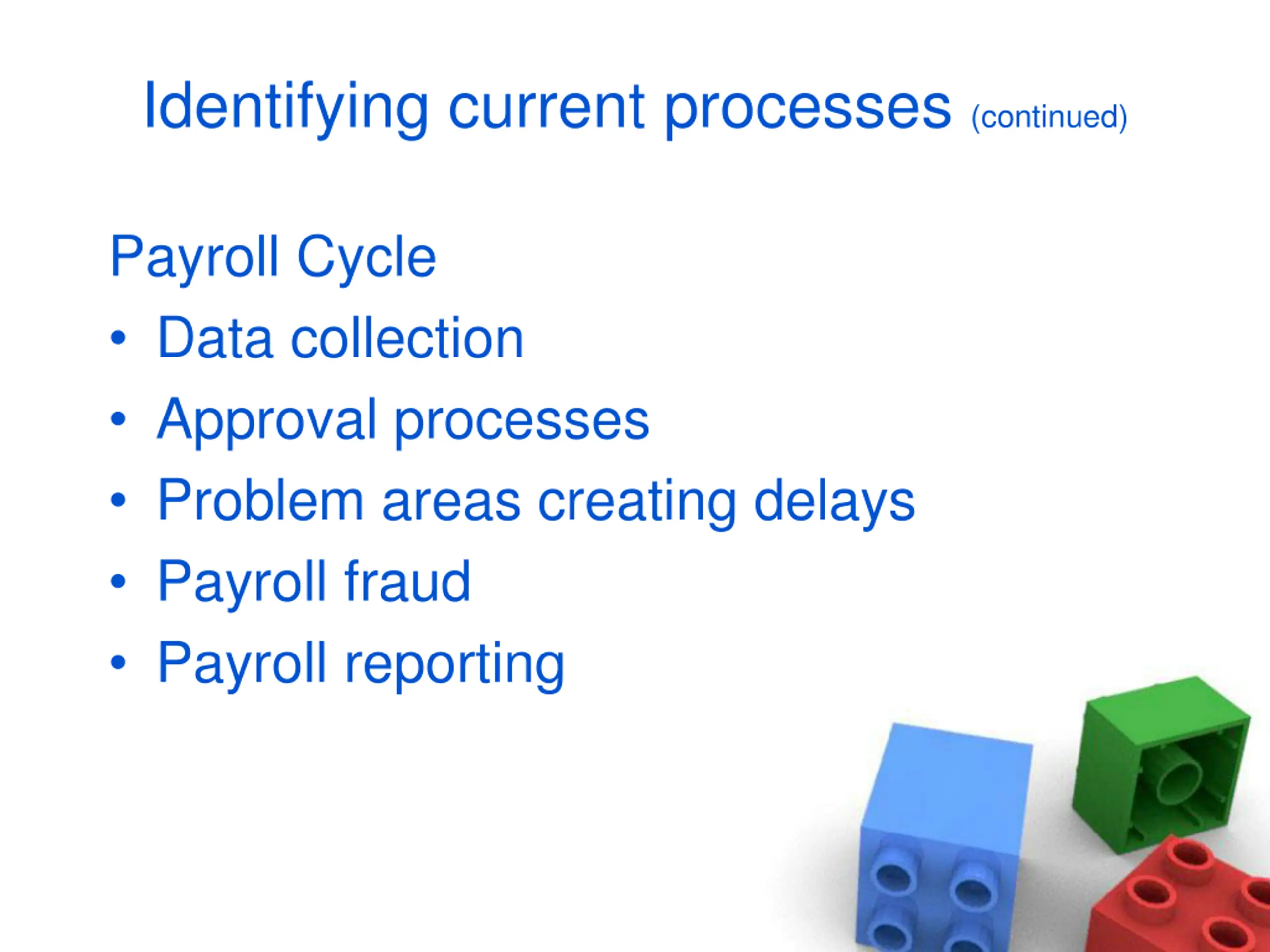 Identifying current processes (continued)

Payroll Cycle

• Data collection
• Approval processes
• Problem areas creating delays
• Payroll fraud
• Payroll reporting